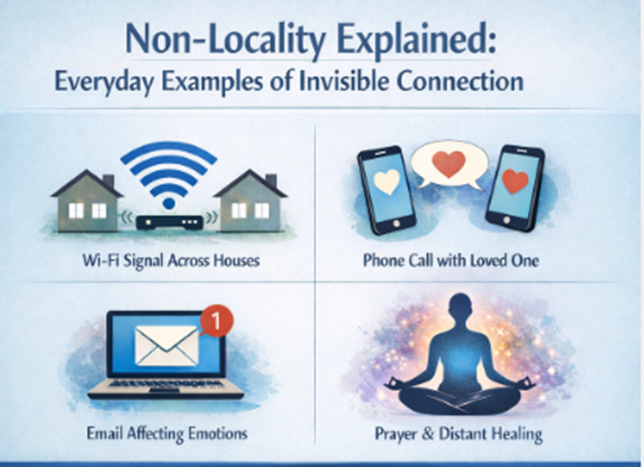 Non-Locality Explained:
Everyday Examples of Invisible Connection

Wi-Fi Signal Across Houses

Phone Call with Loved One

1

Email Affecting Emotions

Prayer & Distant Healing